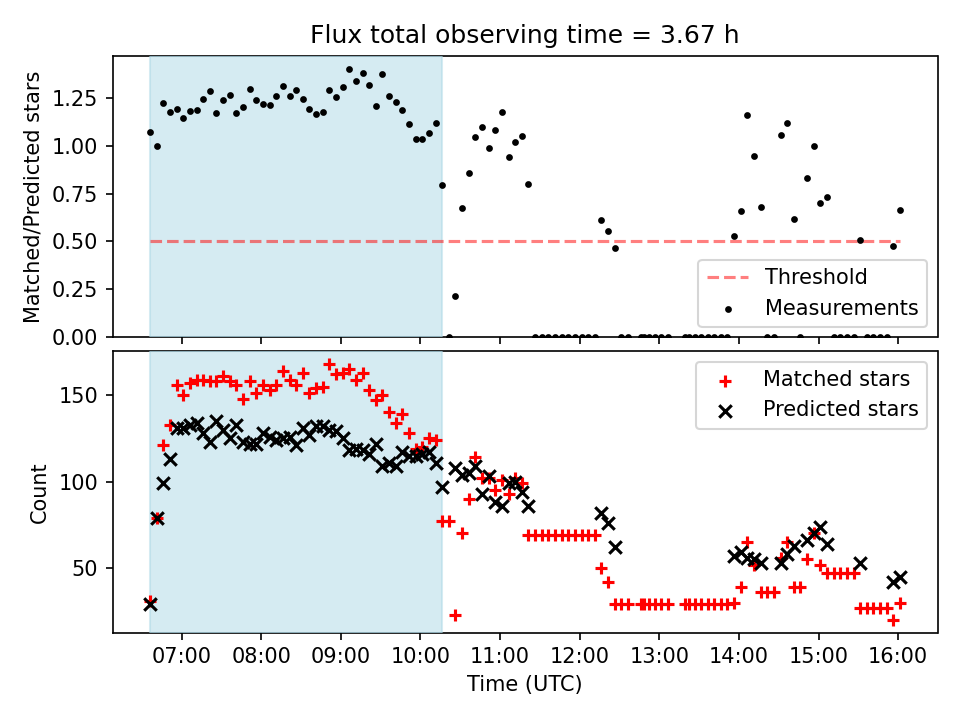 Flux total observing time = 3.67 h

Matched/Predicted stars

1.25
1.00
0.75
0.50
0.25
0.00

Threshold
Measurements

Count

150
100
50

Matched stars
Predicted stars

07:00 08:00 09:00 10:00 11:00 12:00 13:00 14:00 15:00 16:00

Time (UTC)